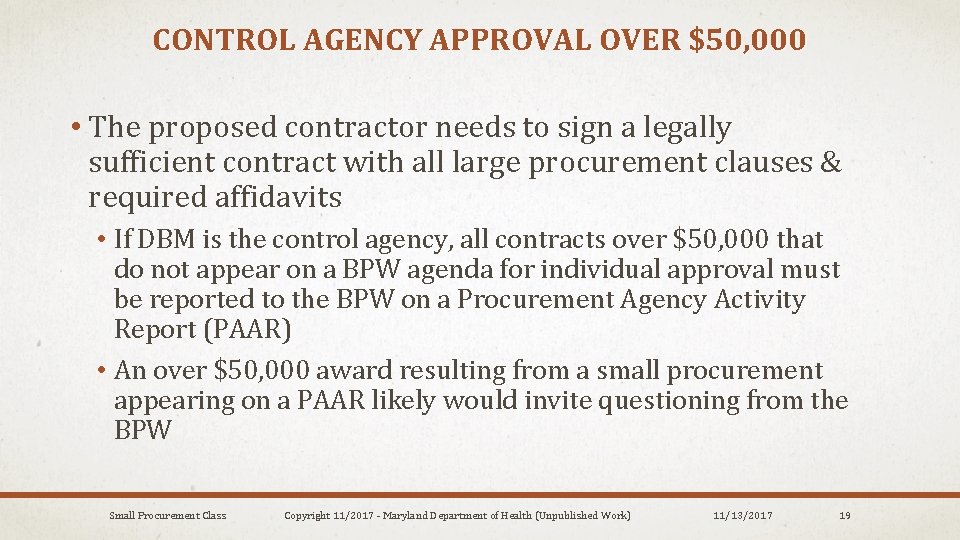 CONTROL AGENCY APPROVAL OVER \$50,000

• The proposed contractor needs to sign a legally sufficient contract with all large procurement clauses & required affidavits

• If DBM is the control agency, all contracts over \$50,000 that do not appear on a BPW agenda for individual approval must be reported to the BPW on a Procurement Agency Activity Report (PAAR)

• An over \$50,000 award resulting from a small procurement appearing on a PAAR likely would invite questioning from the BPW

Small Procurement Class

Copyright 11/2017 - Maryland Department of Health (Unpublished Work)

11/13/2017

19